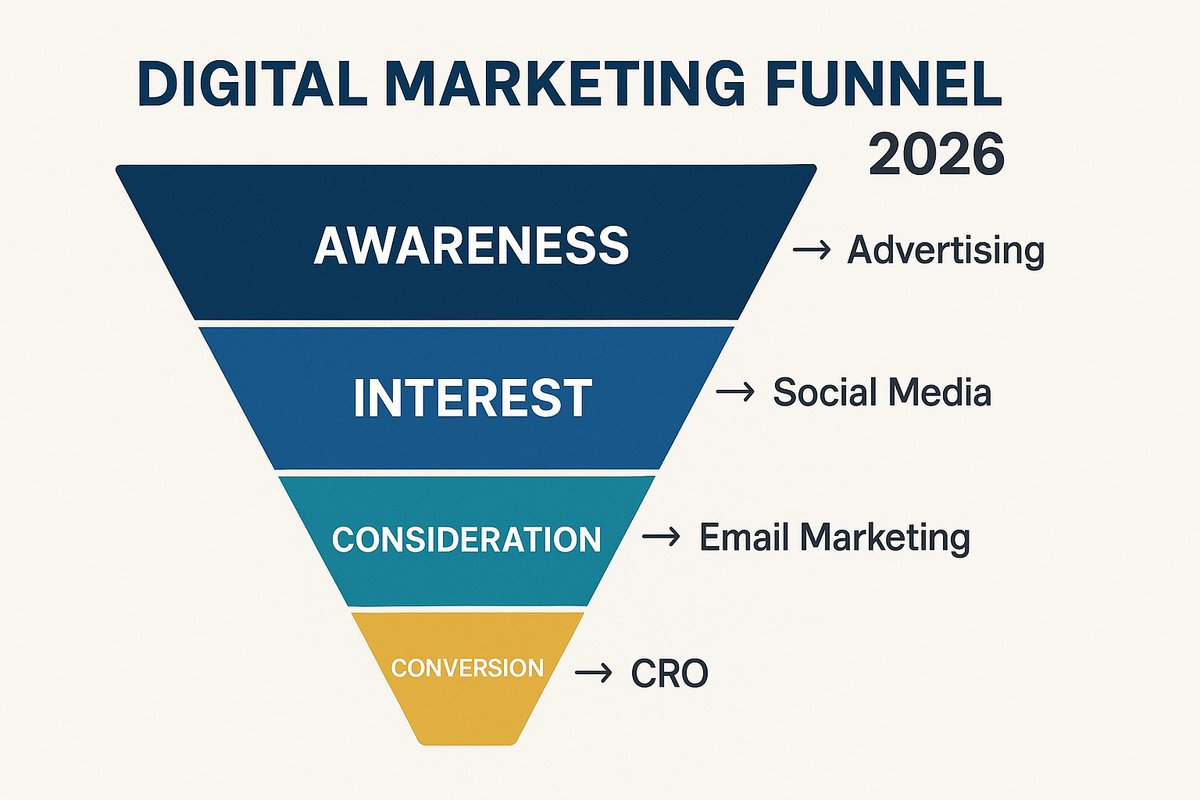 DIGITAL MARKETING FUNNEL
2026

AWARENESS → Advertising

INTEREST → Social Media

CONSIDERATION → Email Marketing

CONVERSION → CRO